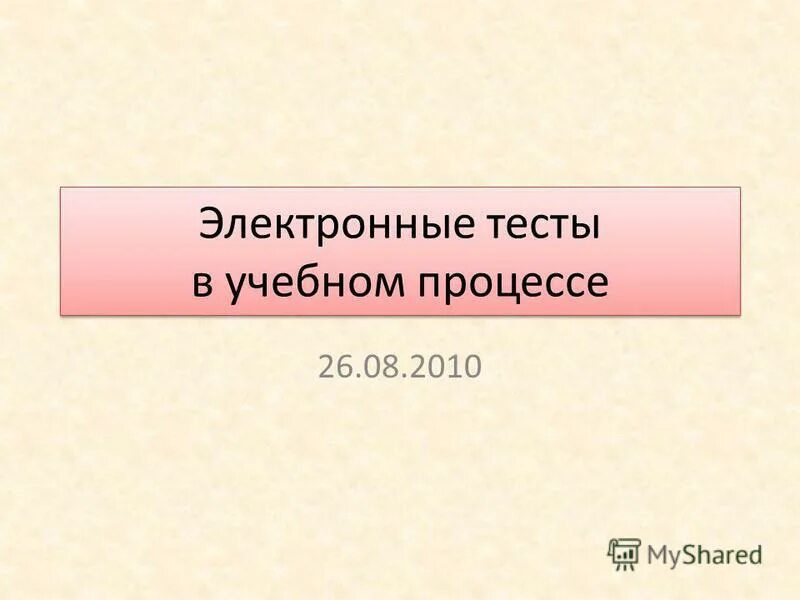 Электронные тесты в учебном процессе

26.08.2010

MyShared